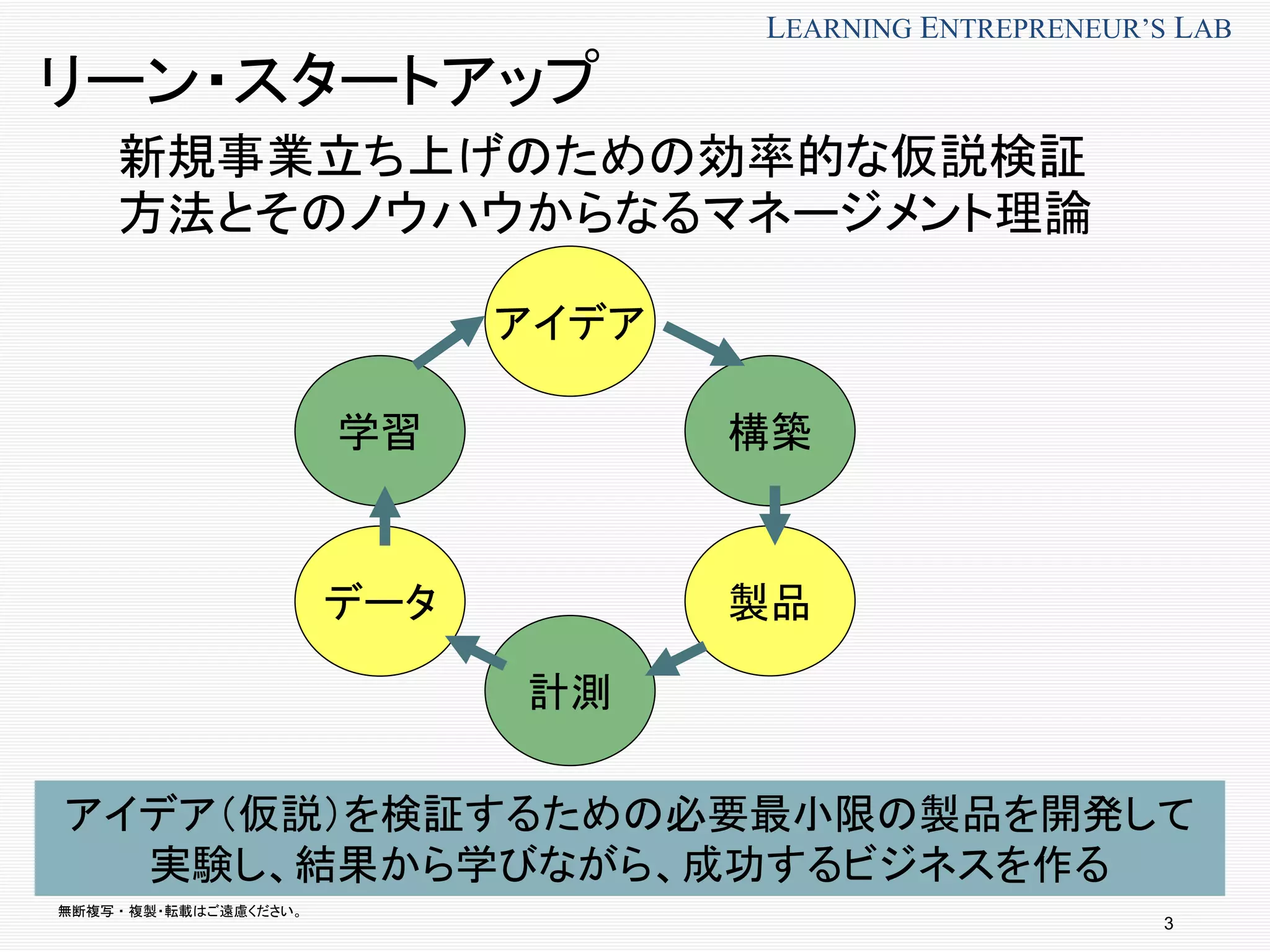 LEARNING ENTREPRENEUR'S LAB

リーン・スタートアップ

新規事業立ち上げのための効率的な仮説検証方法とそのノウハウからなるマネージメント理論

アイデア

構築

製品

計測

データ

学習

アイデア(仮説)を検証するための必要最小限の製品を開発して実験し、結果から学びながら、成功するビジネスを作る

無断複写・複製・転載はご遠慮ください。

3